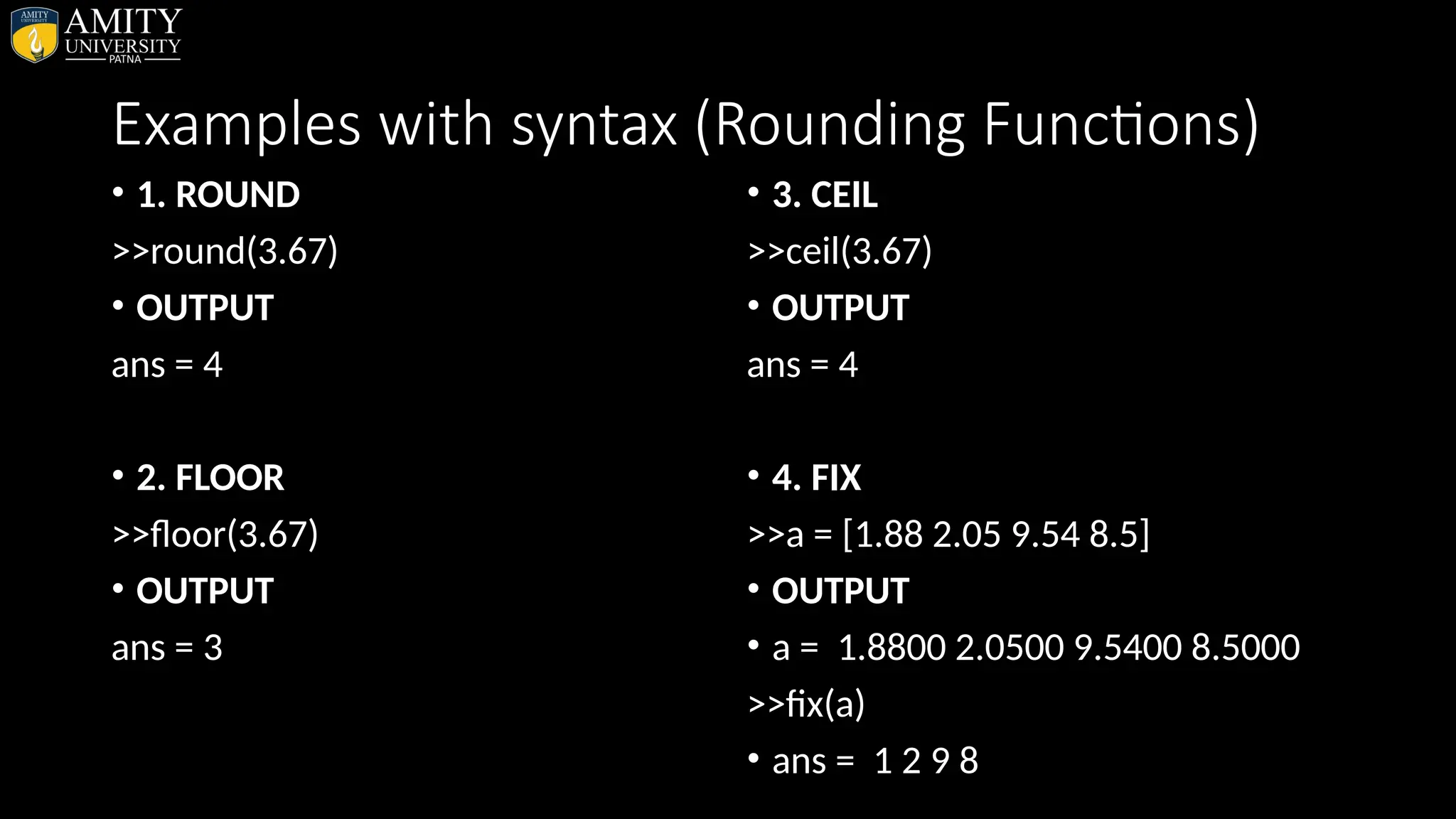 AMITY UNIVERSITY
AMITY UNIVERSITY PATNA

Examples with syntax (Rounding Functions)

• 1. ROUND
>>round(3.67)
• OUTPUT
ans = 4

• 2. FLOOR
>>floor(3.67)
• OUTPUT
ans = 3

• 3. CEIL
>>ceil(3.67)
• OUTPUT
ans = 4

• 4. FIX
>>a = [1.88 2.05 9.54 8.5]
• OUTPUT
• a = 1.8800 2.0500 9.5400 8.5000
>>fix(a)
• ans = 1 2 9 8